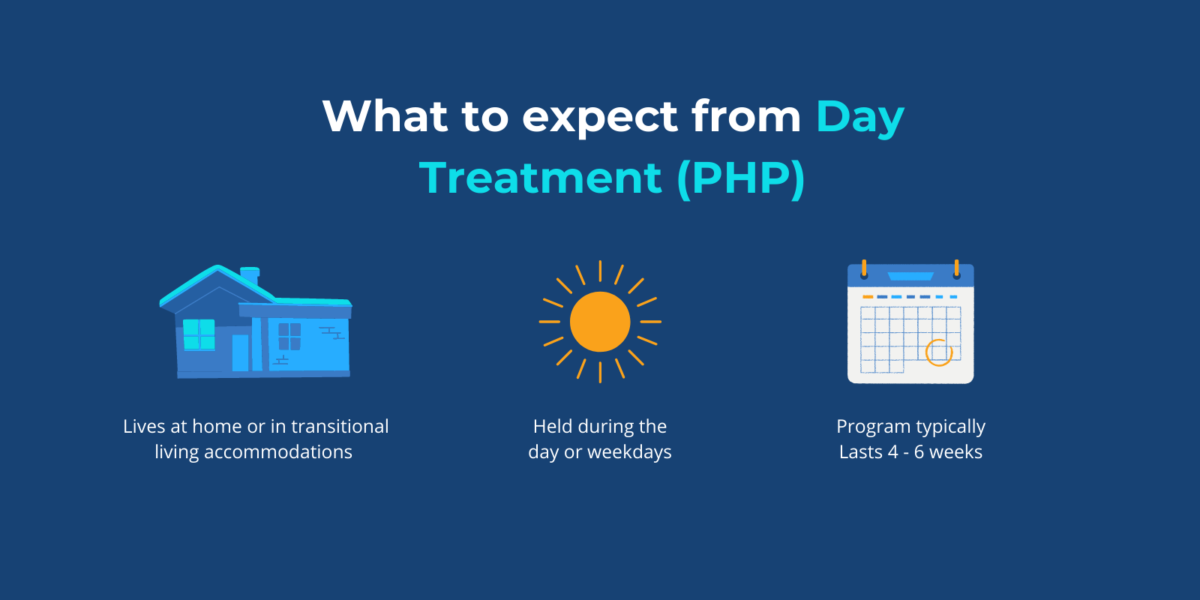 What to expect from Day Treatment (PHP)

Lives at home or in transitional living accommodations

Held during the day or weekdays

Program typically Lasts 4 - 6 weeks